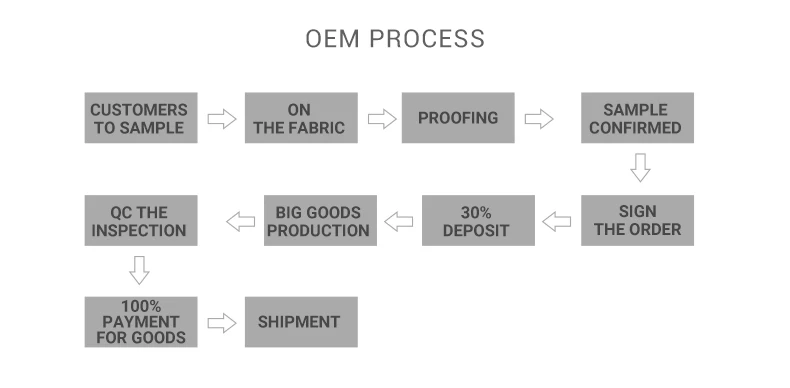 OEM PROCESS

CUSTOMERS TO SAMPLE

ON THE FABRIC

PROOFING

SAMPLE CONFIRMED

SIGN THE ORDER

30% DEPOSIT

BIG GOODS PRODUCTION

QC THE INSPECTION

100% PAYMENT FOR GOODS

SHIPMENT